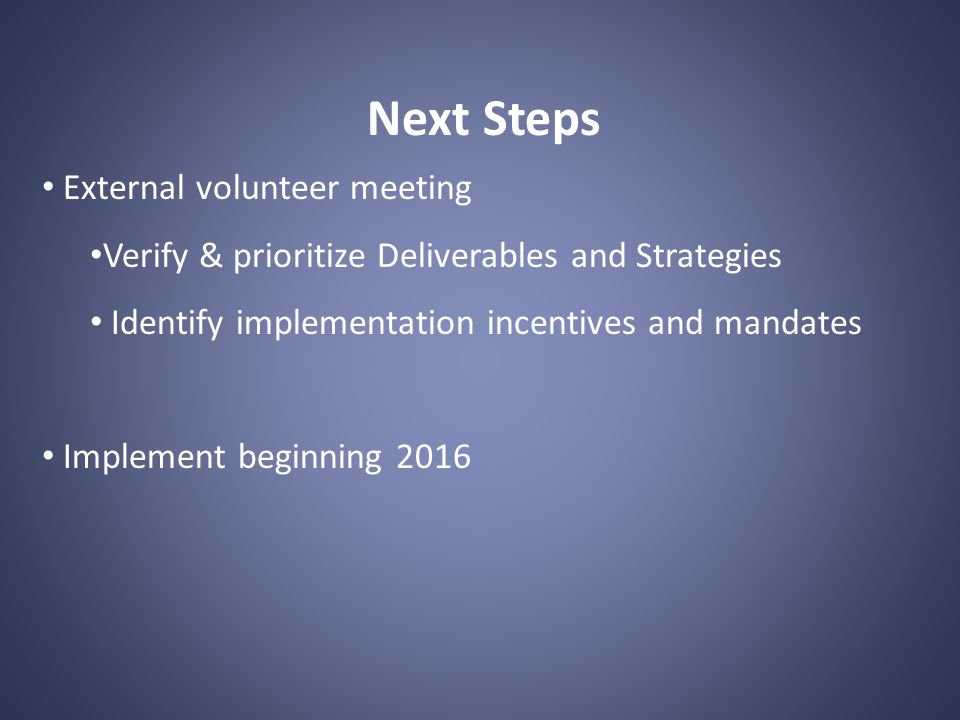 Next Steps

• External volunteer meeting

•Verify & prioritize Deliverables and Strategies

• Identify implementation incentives and mandates

• Implement beginning 2016